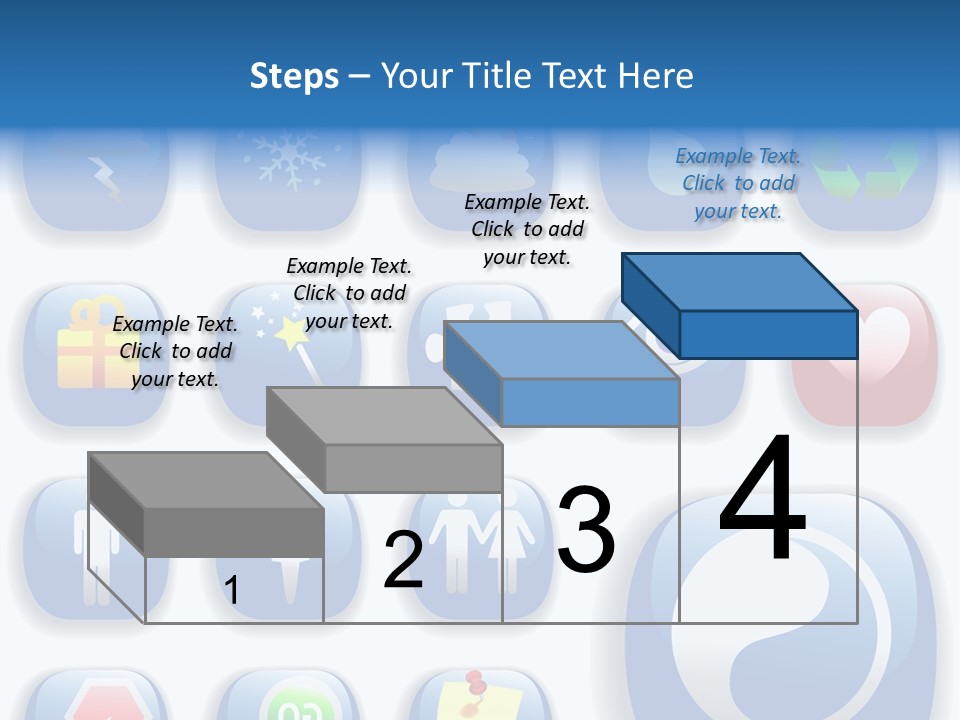 Steps – Your Title Text Here

Example Text. Click to add your text.

Example Text. Click to add your text.

Example Text. Click to add your text.

Example Text. Click to add your text.

1

2

3

4